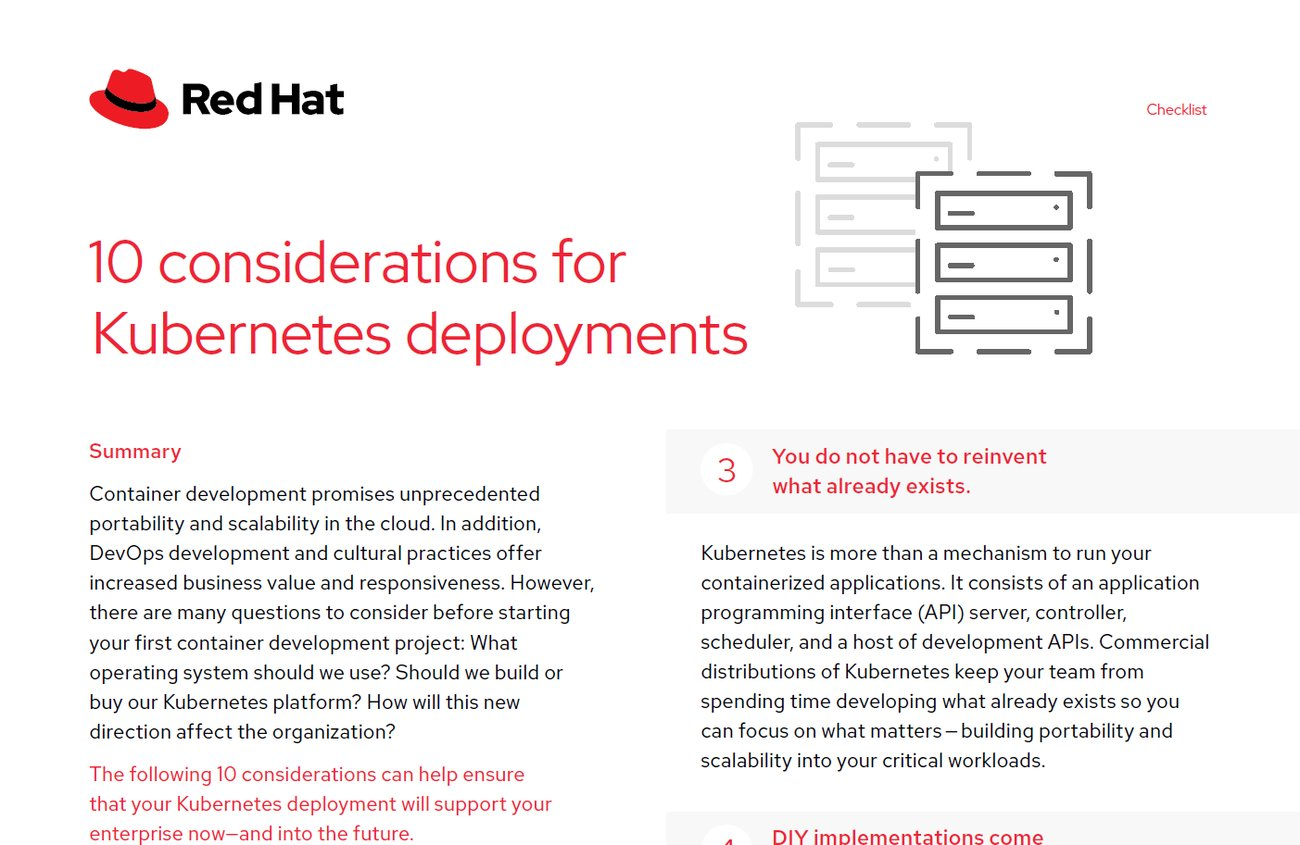 Red Hat

Checklist

10 considerations for Kubernetes deployments

Summary

Container development promises unprecedented portability and scalability in the cloud. In addition, DevOps development and cultural practices offer increased business value and responsiveness. However, there are many questions to consider before starting your first container development project: What operating system should we use? Should we build or buy our Kubernetes platform? How will this new direction affect the organization?

The following 10 considerations can help ensure that your Kubernetes deployment will support your enterprise now—and into the future.

3 You do not have to reinvent what already exists.

Kubernetes is more than a mechanism to run your containerized applications. It consists of an application programming interface (API) server, controller, scheduler, and a host of development APIs. Commercial distributions of Kubernetes keep your team from spending time developing what already exists so you can focus on what matters – building portability and scalability into your critical workloads.

4 DIY implementations come